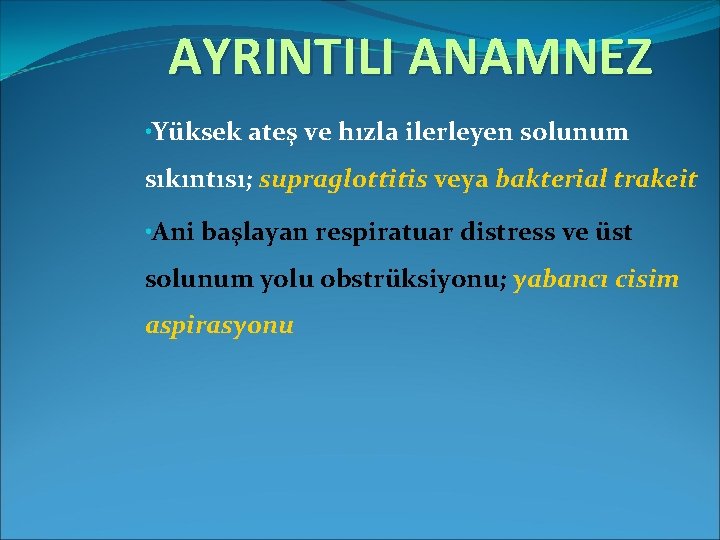 AYRINTILI ANAMNEZ

•Yüksek ateş ve hızla ilerleyen solunum sıkıntısı; supraglottitis veya bakterial trakeit

•Ani başlayan respiratuar distress ve üst solunum yolu obstrüksiyonu; yabancı cisim aspirasyonu